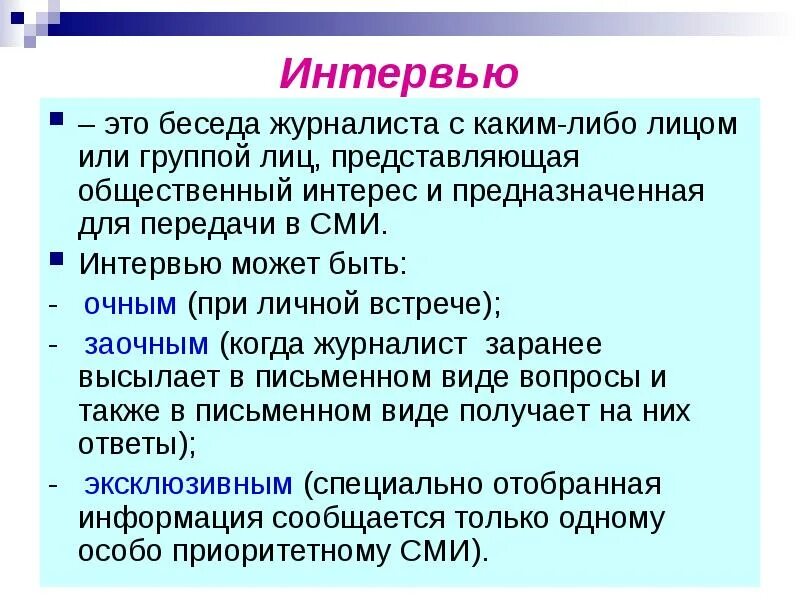 Интервью

– это беседа журналиста с каким-либо лицом или группой лиц, представляющая общественный интерес и предназначенная для передачи в СМИ.

Интервью может быть:

- очным (при личной встрече);

- заочным (когда журналист заранее высылает в письменном виде вопросы и также в письменном виде получает на них ответы);

- эксклюзивным (специально отобранная информация сообщается только одному особо приоритетному СМИ).